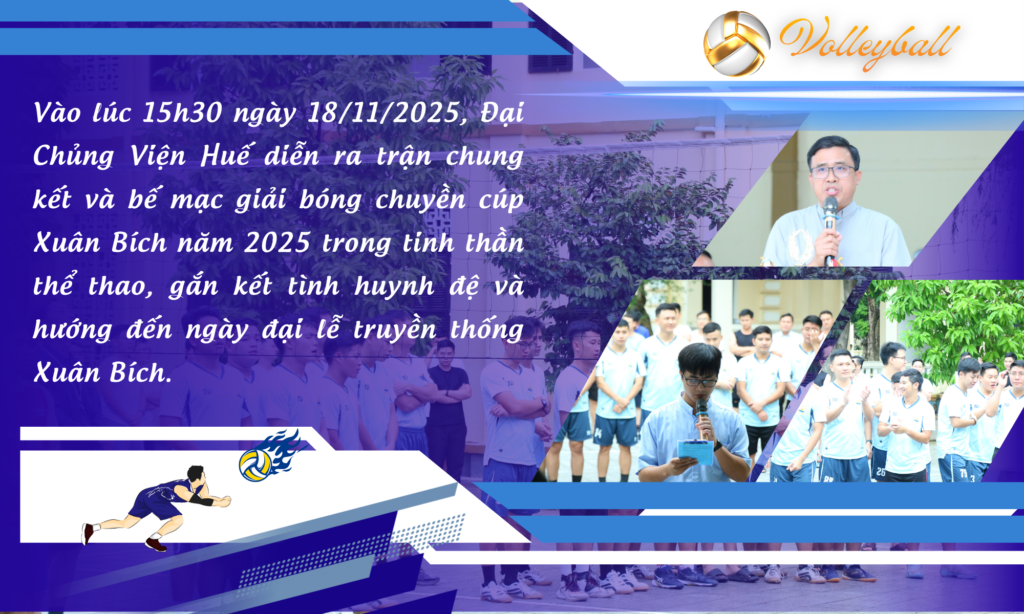 Volleyball

Vào lúc 15h30 ngày 18/11/2025, Đại Chủng Viện Huế diễn ra trận chung kết và bế mạc giải bóng chuyền cúp Xuân Bích năm 2025 trong tinh thần thể thao, gắn kết tình huynh đệ và hướng đến ngày đại lễ truyền thống Xuân Bích.